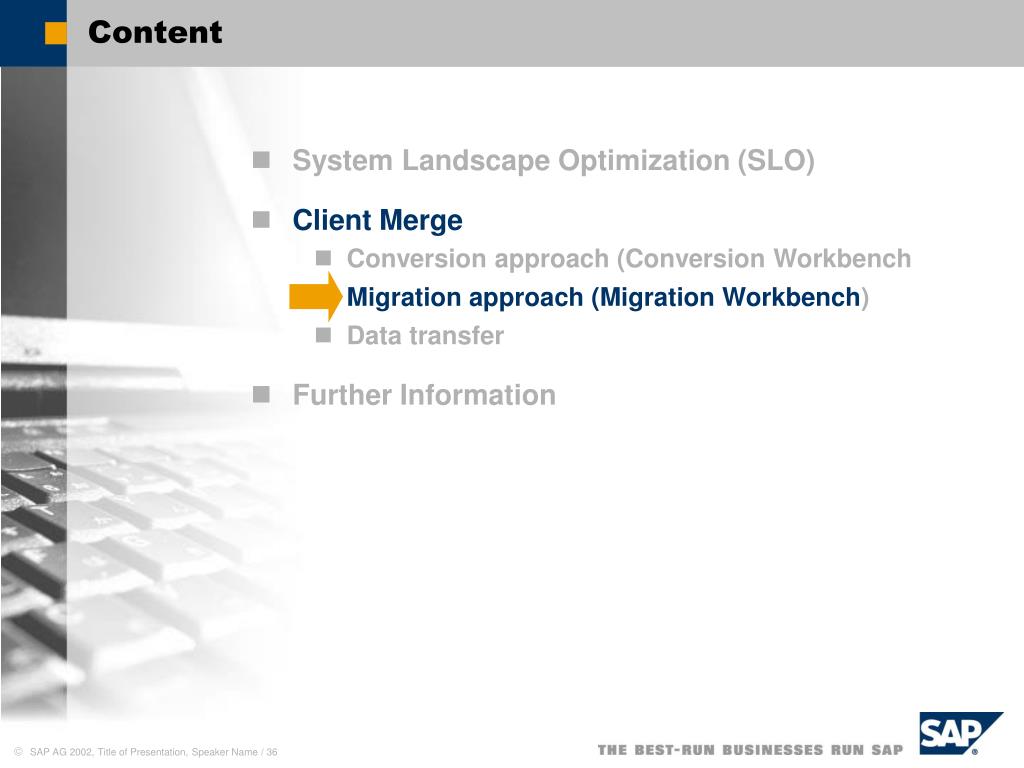 Content

System Landscape Optimization (SLO)

Client Merge

Conversion approach (Conversion Workbench

Migration approach (Migration Workbench)

Data transfer

Further Information

© SAP AG 2002, Title of Presentation, Speaker Name / 36

THE BEST-RUN BUSINESSES RUN SAP

SAP®